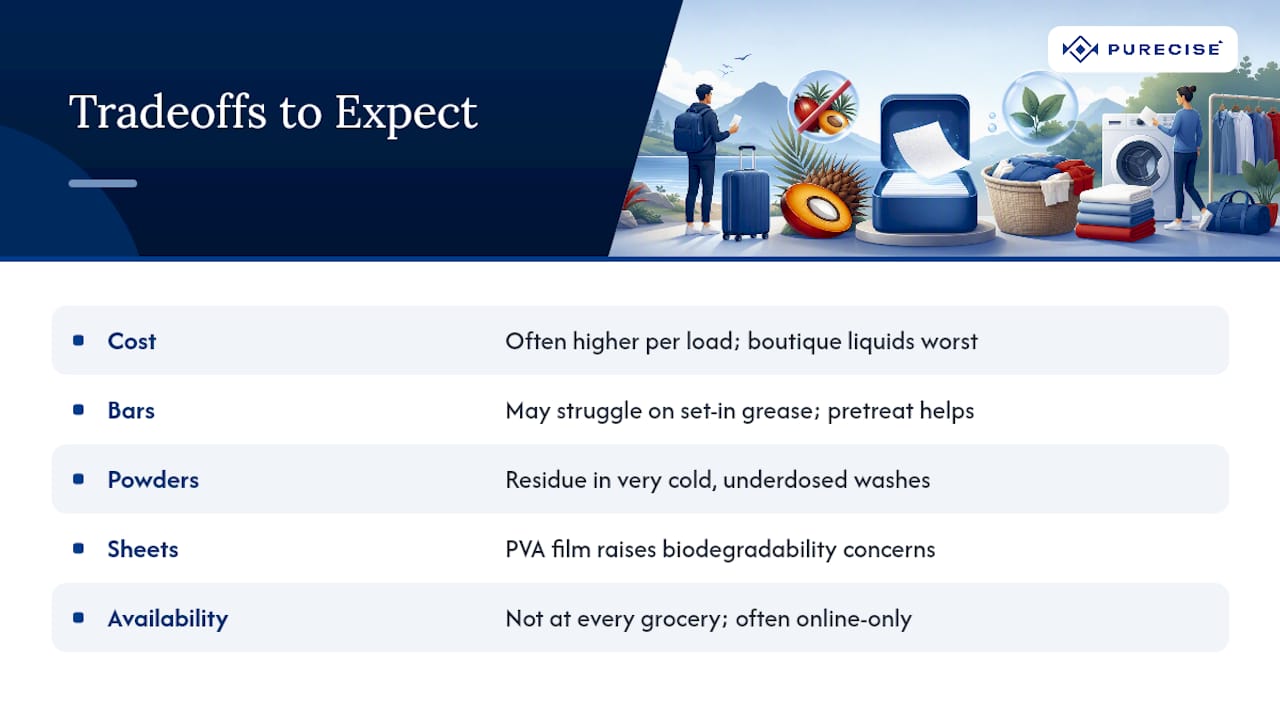 Tradeoffs to Expect

PURECISE

| | |
|---|---|
| Cost | Often higher per load; boutique liquids worst |
| Bars | May struggle on set-in grease; pretreat helps |
| Powders | Residue in very cold, underdosed washes |
| Sheets | PVA film raises biodegradability concerns |
| Availability | Not at every grocery; often online-only |